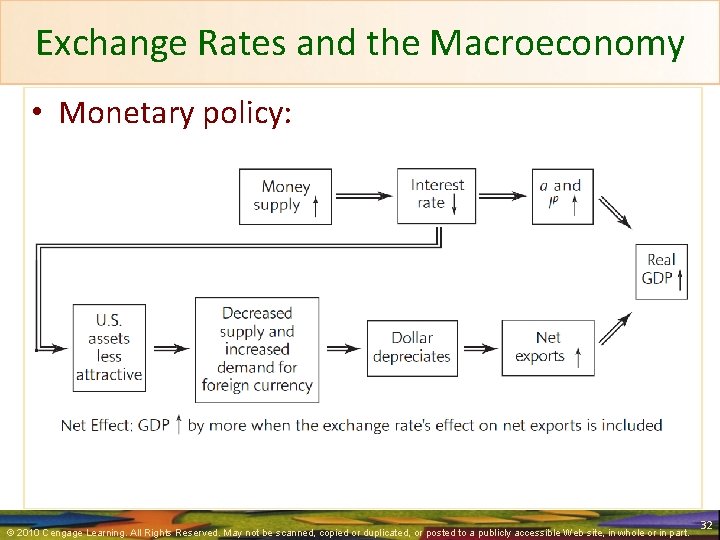 Exchange Rates and the Macroeconomy

• Monetary policy:

Money supply ↑

Interest rate ↓

$a$ and $I^p$ ↑

Real GDP ↑

U.S. assets less attractive

Decreased supply and increased demand for foreign currency

Dollar depreciates

Net exports ↑

Net Effect: GDP ↑ by more when the exchange rate's effect on net exports is included

© 2010 Cengage Learning. All Rights Reserved. May not be scanned, copied or duplicated, or posted to a publicly accessible Web site, in whole or in part.

32